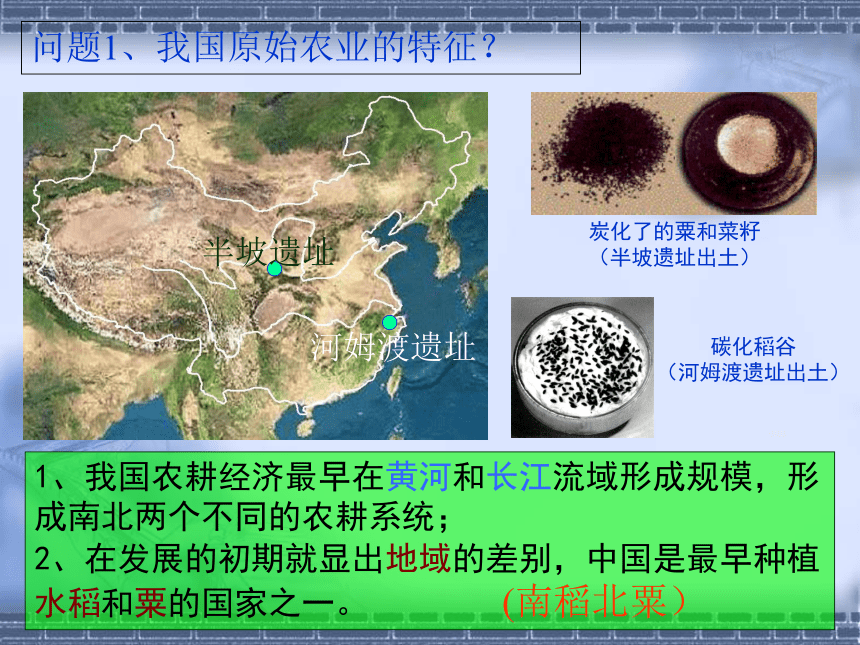 问题1、我国原始农业的特征？

半坡遗址

河姆渡遗址

炭化了的粟和菜籽
（半坡遗址出土）

碳化稻谷
（河姆渡遗址出土）

1、我国农耕经济最早在黄河和长江流域形成规模，形成南北两个不同的农耕系统；
2、在发展的初期就显出地域的差别，中国是最早种植水稻和粟的国家之一。 (南稻北粟）